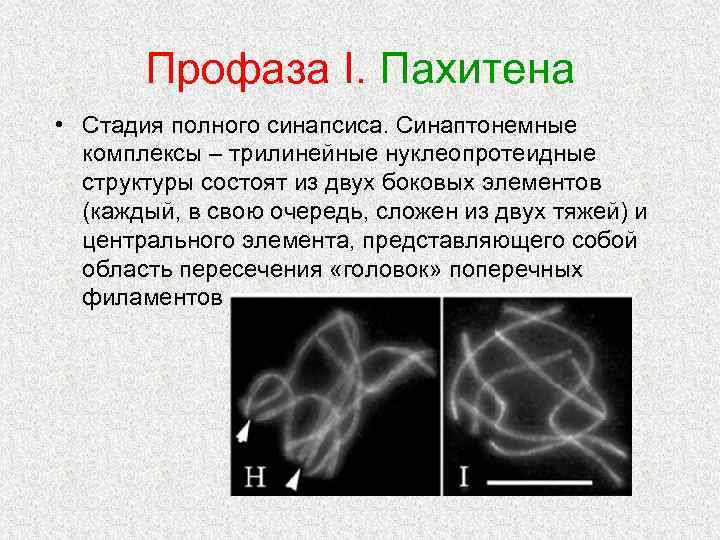 Профаза I. Пахитена

• Стадия полного синапсиса. Синаптонемные комплексы – трилинейные нуклеопротеидные структуры состоят из двух боковых элементов (каждый, в свою очередь, сложен из двух тяжей) и центрального элемента, представляющего собой область пересечения «головок» поперечных филаментов

H

I